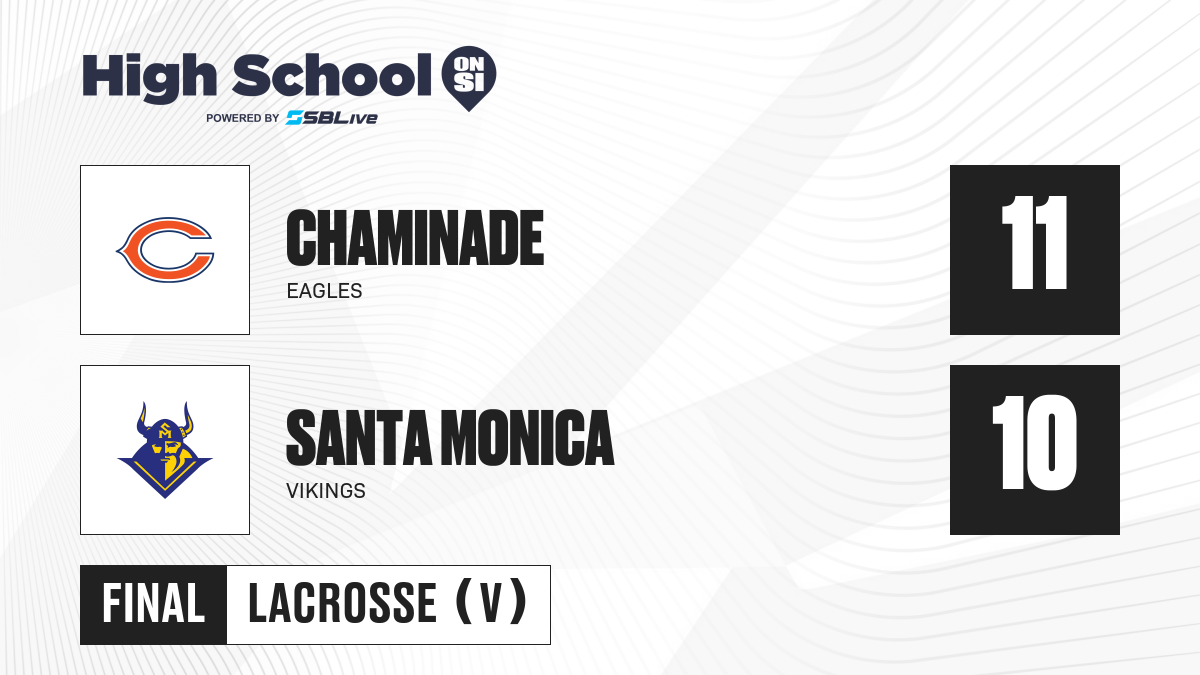 High School ON SI
POWERED BY SBLive

C

CHAMINADE
EAGLES

11

SM

SANTA MONICA
VIKINGS

10

FINAL
LACROSSE (V)